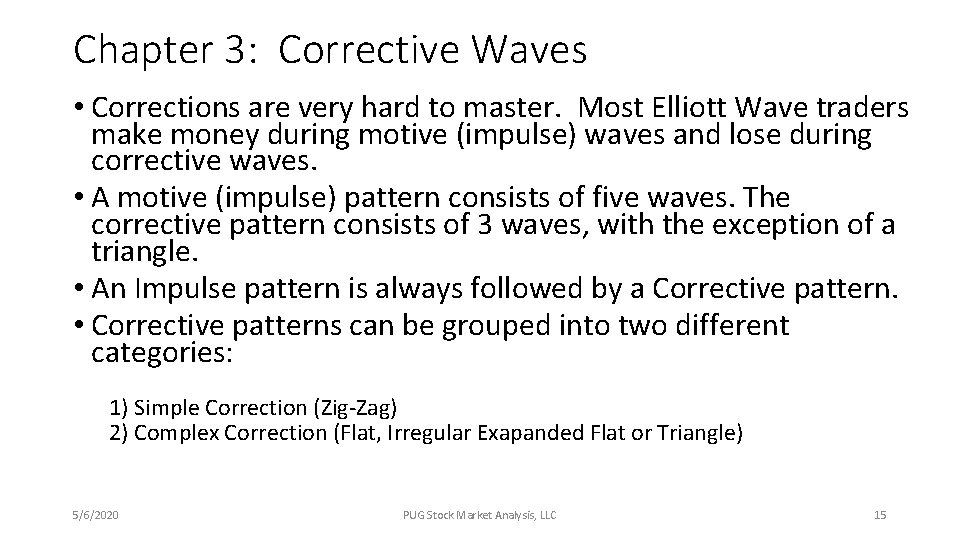 Chapter 3: Corrective Waves

• Corrections are very hard to master. Most Elliott Wave traders make money during motive (impulse) waves and lose during corrective waves.

• A motive (impulse) pattern consists of five waves. The corrective pattern consists of 3 waves, with the exception of a triangle.

• An Impulse pattern is always followed by a Corrective pattern.

• Corrective patterns can be grouped into two different categories:

1) Simple Correction (Zig-Zag)
2) Complex Correction (Flat, Irregular Exapanded Flat or Triangle)

5/6/2020

PUG Stock Market Analysis, LLC

15